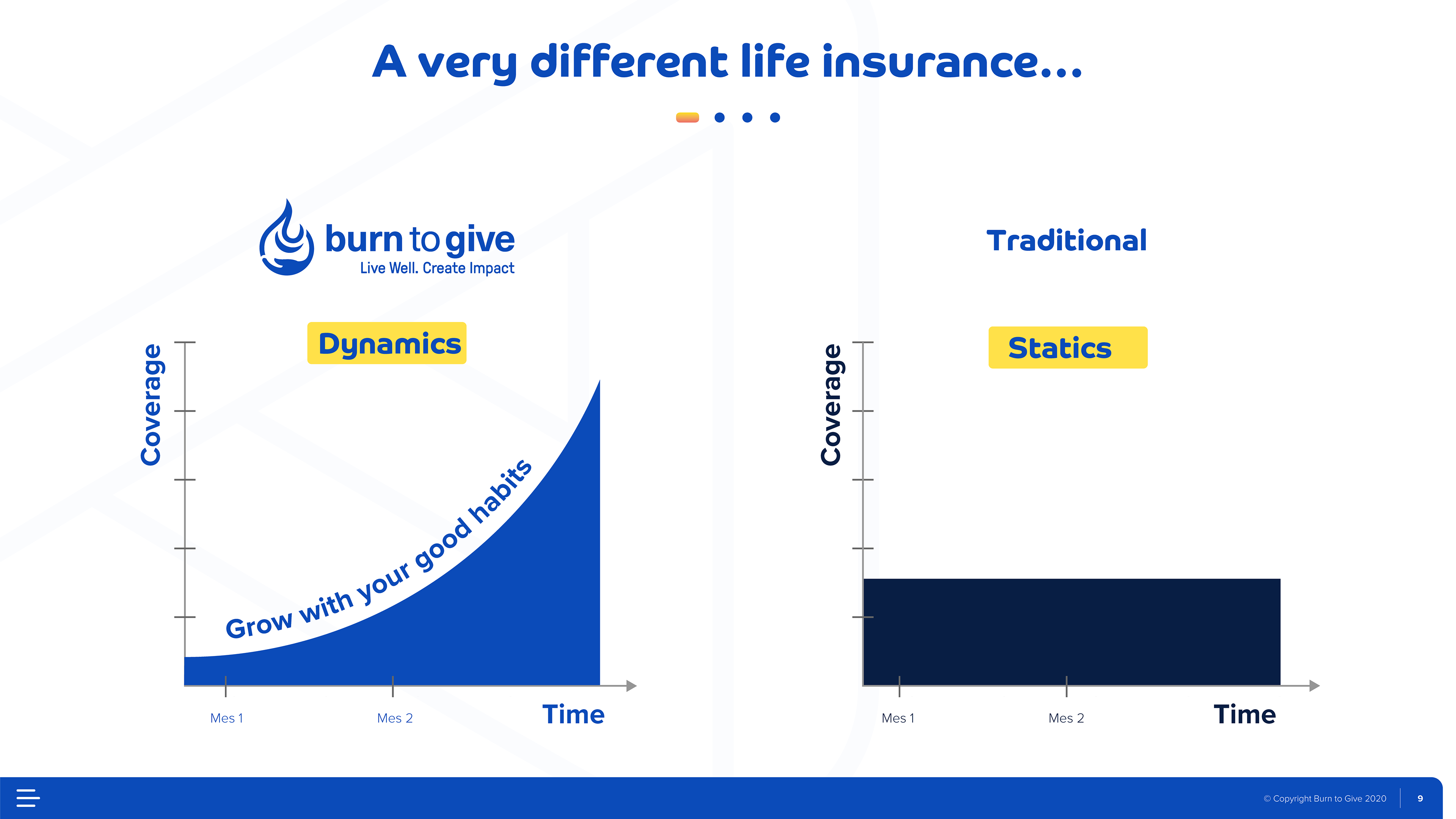 A very different life insurance...

burn to give
Live Well. Create Impact

Dynamics

Coverage

Grow with your good habits

Mes 1
Mes 2
Time

Traditional

Statics

Coverage

Mes 1
Mes 2
Time

© Copyright Burn to Give 2020 9